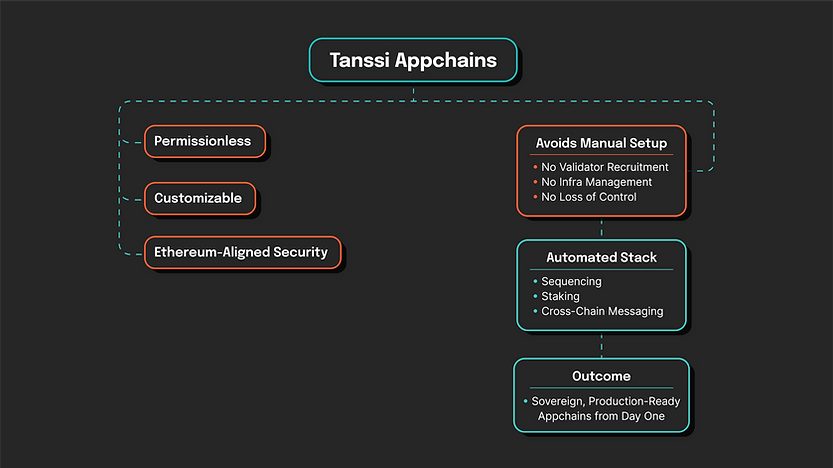 Tanssi Appchains

Permissionless

Customizable

Ethereum-Aligned Security

Avoids Manual Setup
• No Validator Recruitment
• No Infra Management
• No Loss of Control

Automated Stack
• Sequencing
• Staking
• Cross-Chain Messaging

Outcome
• Sovereign, Production-Ready Appchains from Day One